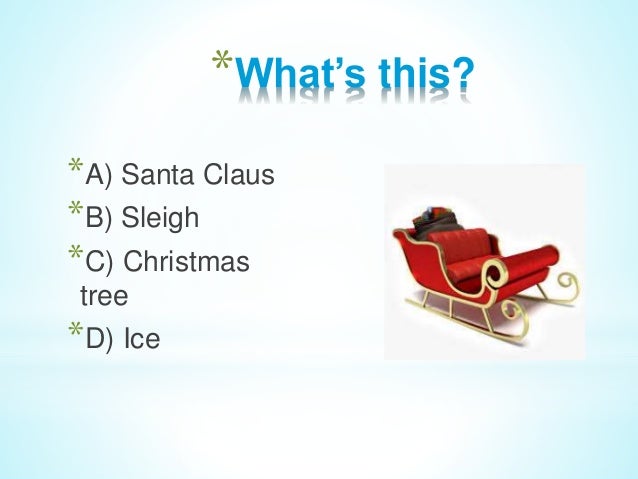 *What's this?

*A) Santa Claus
*B) Sleigh
*C) Christmas tree
*D) Ice